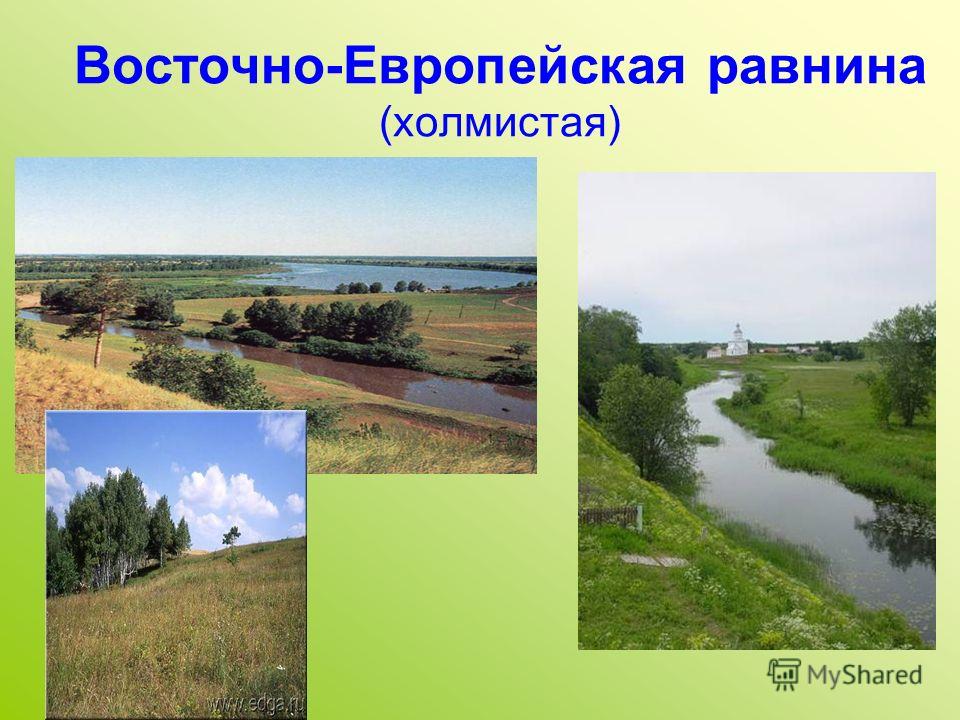 Восточно-Европейская равнина
(холмистая)

www.edga.ru

MyShared